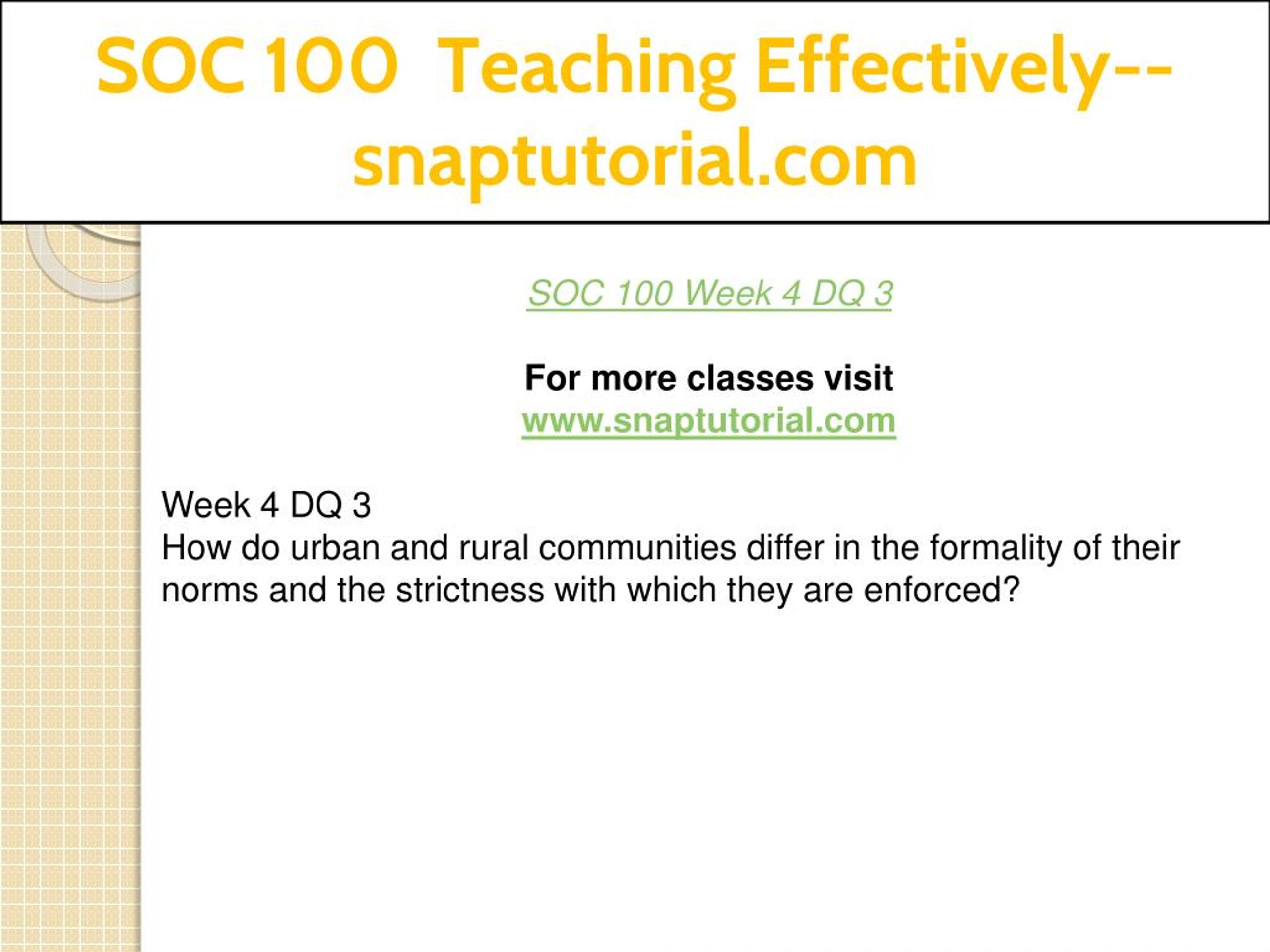 SOC 100 Teaching Effectively--snaptutorial.com

SOC 100 Week 4 DQ 3

For more classes visit
www.snaptutorial.com

Week 4 DQ 3
How do urban and rural communities differ in the formality of their norms and the strictness with which they are enforced?